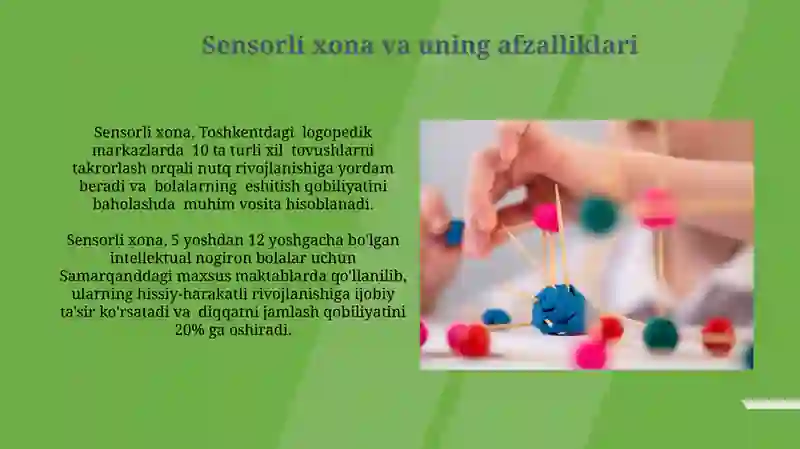 Sensorli xona va uning afzalliklari

Sensorli xona, Toshkentdagi logopedik markazlarda 10 ta turli xil tovushlarni takrorlash orqali nutq rivojlanishiga yordam beradi va bolalarning eshitish qobiliyatini baholashda muhim vosita hisoblanadi.

Sensorli xona, 5 yoshdan 12 yoshgacha bo'lgan intellektual nogiron bolalar uchun Samarqanddagi maxsus maktablarda qo'llanilib, ularning hissiy-harakatli rivojlanishiga ijobiy ta'sir ko'rsatadi va diqqatni jamlash qobiliyatini 20% ga oshiradi.